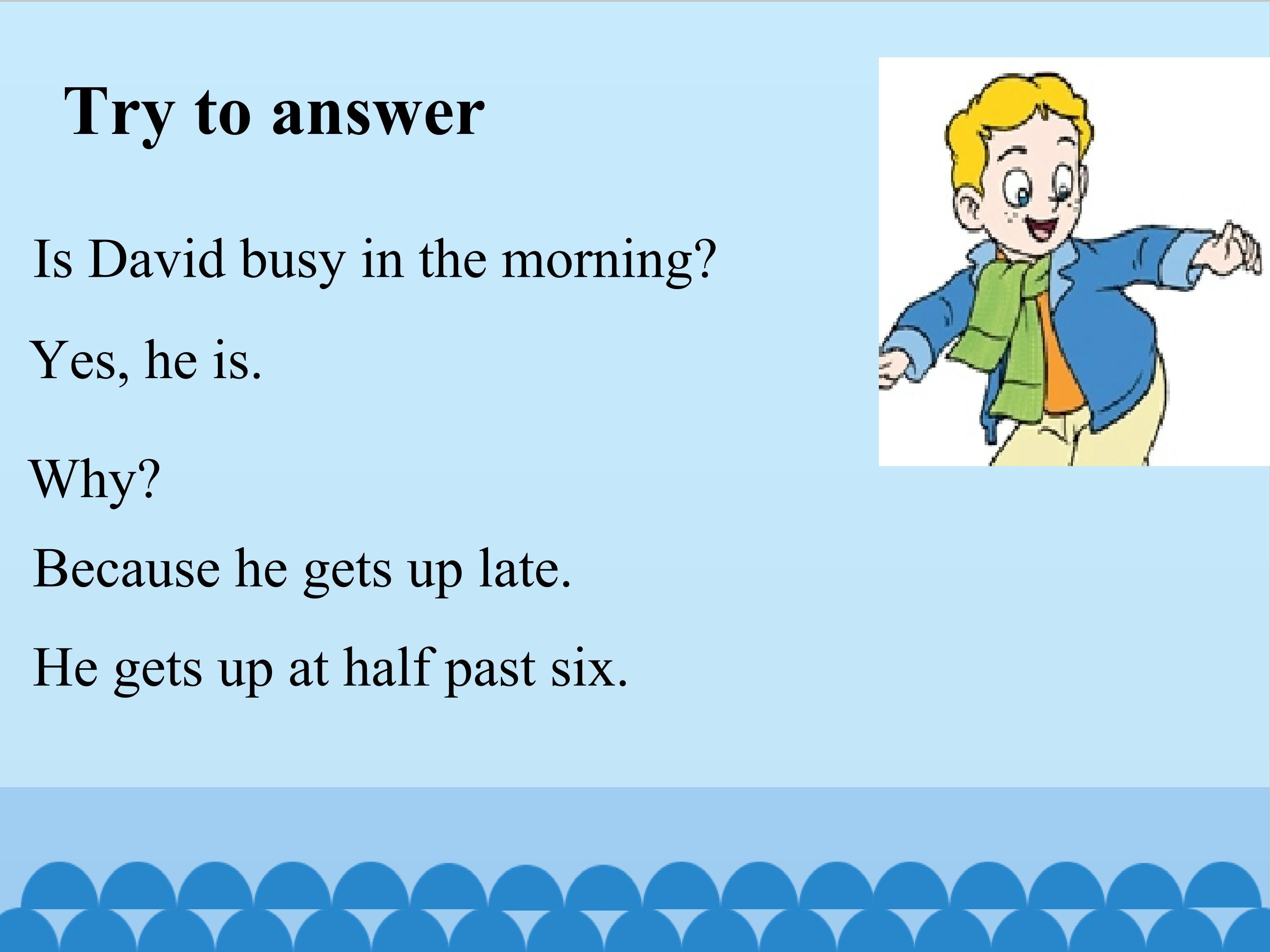 Try to answer

Is David busy in the morning?

Yes, he is.

Why?

Because he gets up late.

He gets up at half past six.